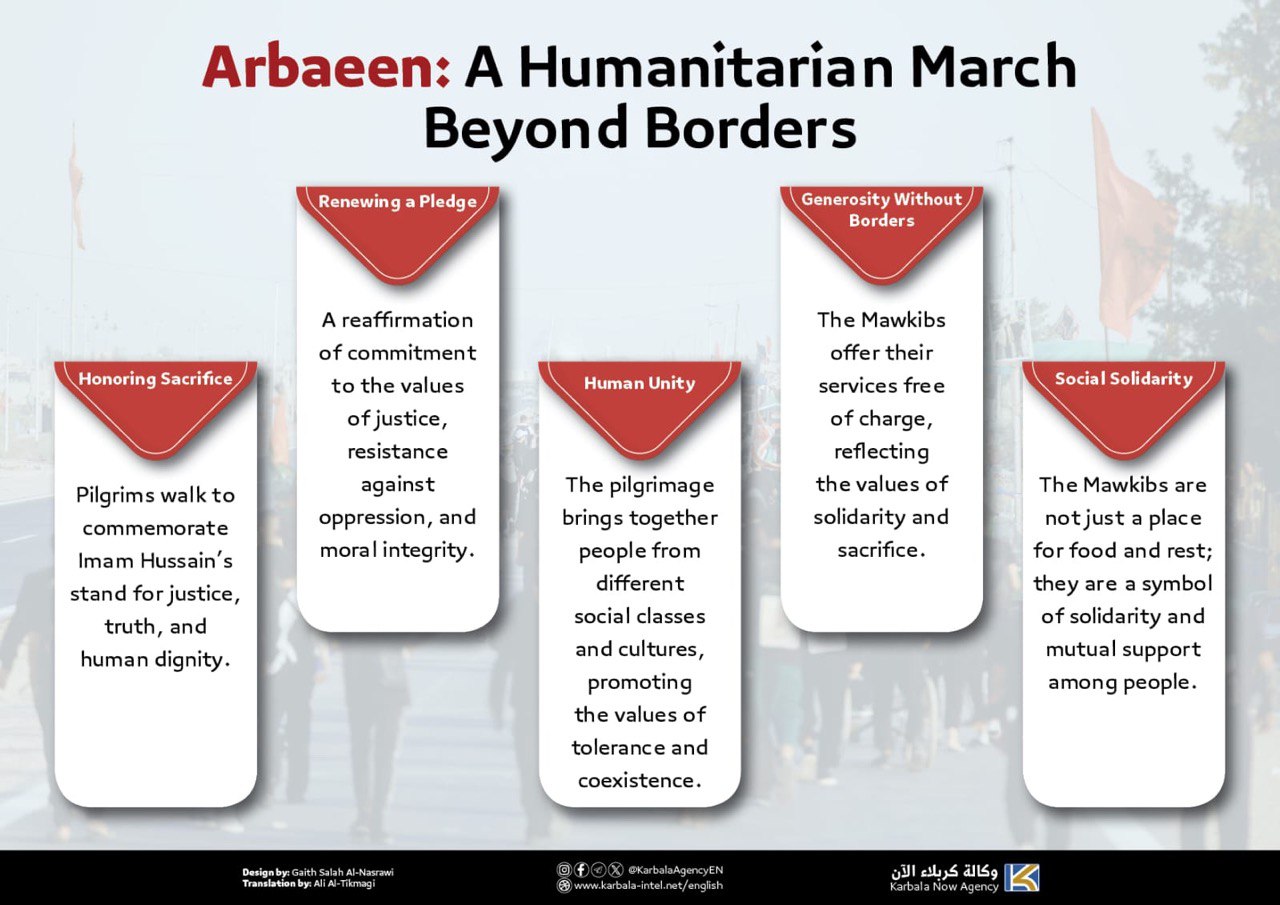 Arbaeen: A Humanitarian March Beyond Borders

Honoring Sacrifice

Pilgrims walk to commemorate Imam Hussain's stand for justice, truth, and human dignity.

Renewing a Pledge

A reaffirmation of commitment to the values of justice, resistance against oppression, and moral integrity.

Human Unity

The pilgrimage brings together people from different social classes and cultures, promoting the values of tolerance and coexistence.

Generosity Without Borders

The Mawkibs offer their services free of charge, reflecting the values of solidarity and sacrifice.

Social Solidarity

The Mawkibs are not just a place for food and rest; they are a symbol of solidarity and mutual support among people.

Design by: Gaith Salah Al-Nasrawi
Translation by: Ali Al-Tikmagi

@KarbalaAgencyEN
www.karbala-intel.net/english

وكالة كربلاء الآن
Karbala Now Agency